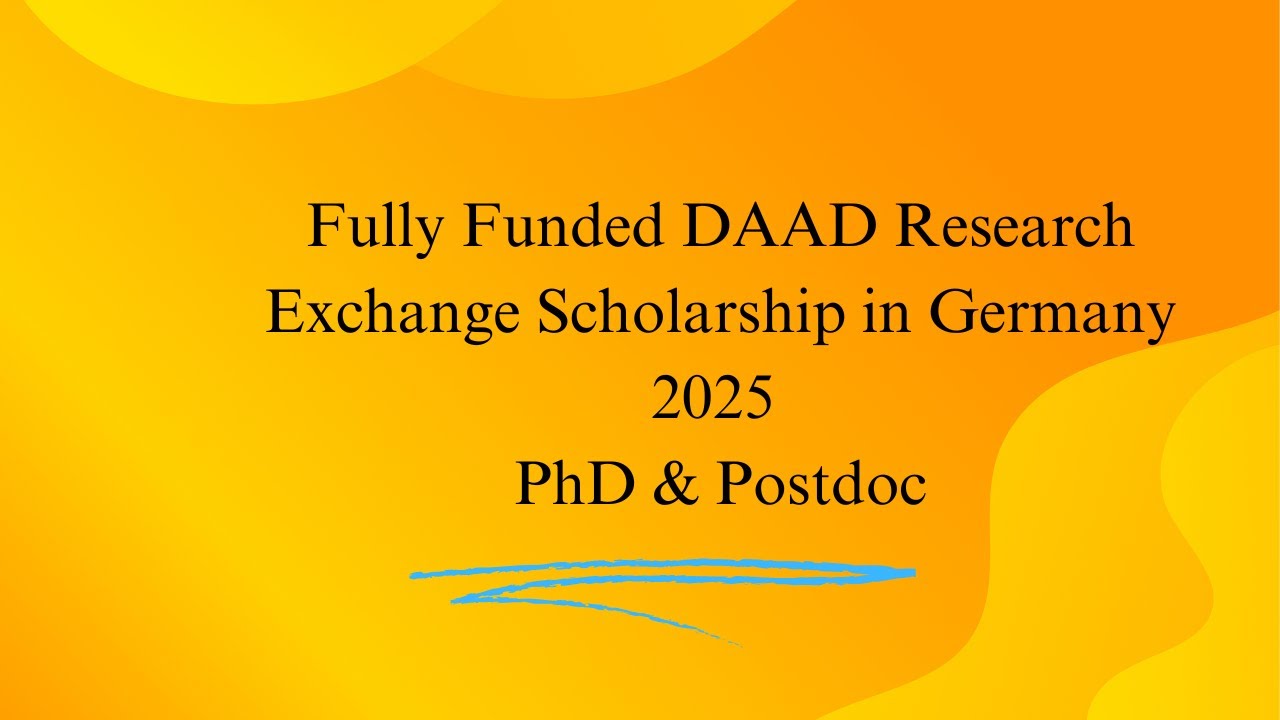 Fully Funded DAAD Research Exchange Scholarship in Germany 2025
PhD & Postdoc